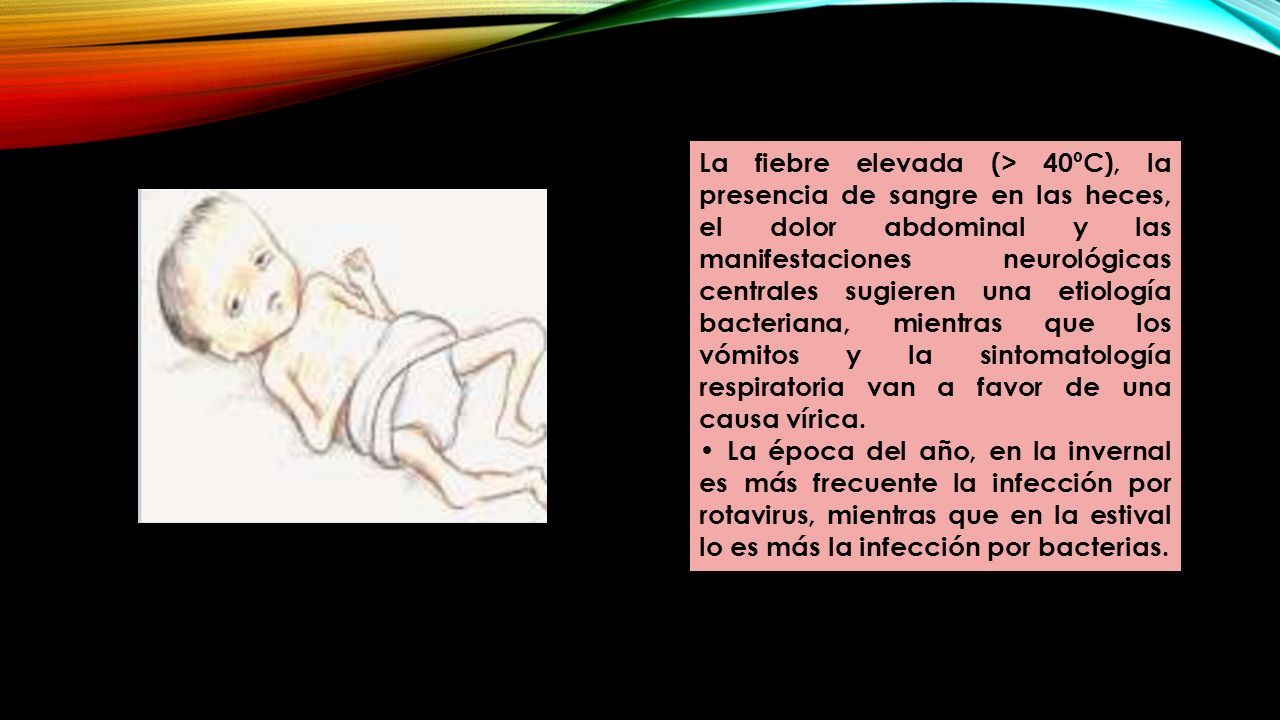 La fiebre elevada (> 40ºC), la presencia de sangre en las heces, el dolor abdominal y las manifestaciones neurológicas centrales sugieren una etiología bacteriana, mientras que los vómitos y la sintomatología respiratoria van a favor de una causa vírica.

• La época del año, en la invernal es más frecuente la infección por rotavirus, mientras que en la estival lo es más la infección por bacterias.